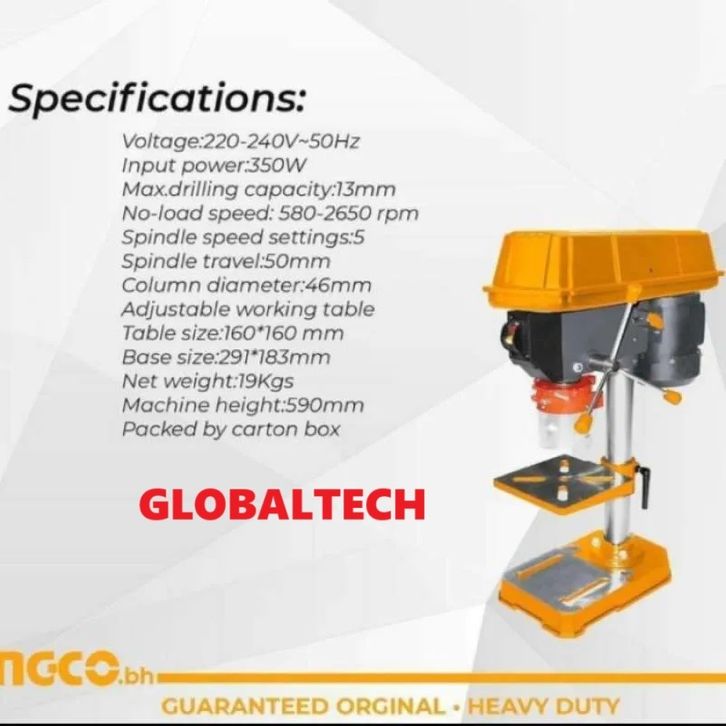 Specifications:

Voltage:220-240V~50Hz
Input power:350W
Max.drilling capacity:13mm
No-load speed: 580-2650 rpm
Spindle speed settings:5
Spindle travel:50mm
Column diameter:46mm
Adjustable working table
Table size:160*160 mm
Base size:291*183mm
Net weight:19Kgs
Machine height:590mm
Packed by carton box

GLOBALTECH

NGCO.bh

GUARANTEED ORGINAL • HEAVY DUTY